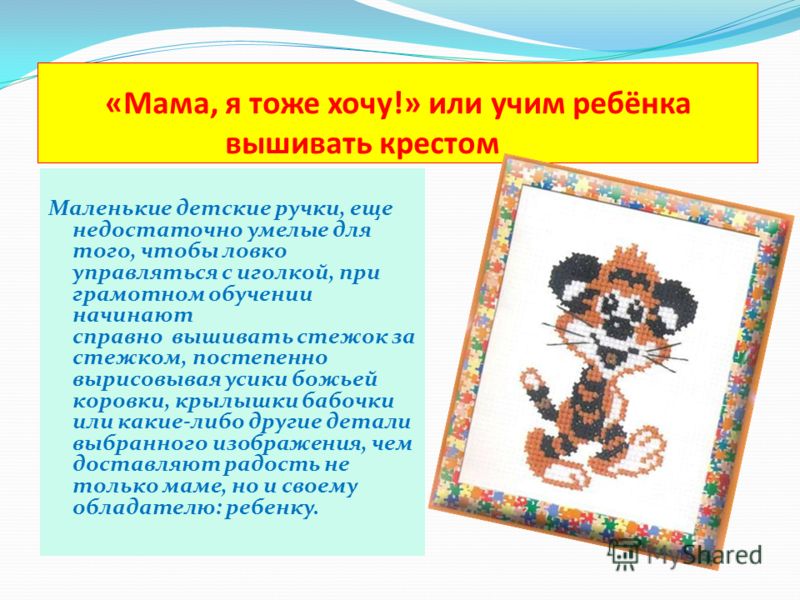 «Мама, я тоже хочу!» или учим ребёнка вышивать крестом

Маленькие детские ручки, еще недостаточно умелые для того, чтобы ловко управляться с иголкой, при грамотном обучении начинают справно вышивать стежок за стежком, постепенно вырисовывая усики божьей коровки, крылышки бабочки или какие-либо другие детали выбранного изображения, чем доставляют радость не только маме, но и своему обладателю: ребенку.

MyShared